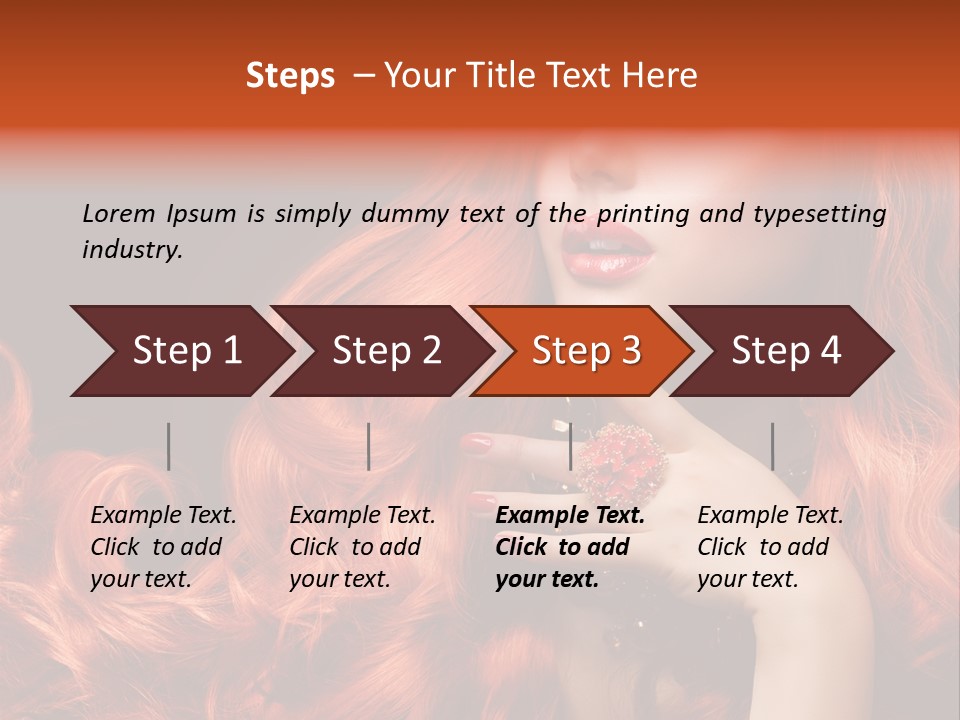 Steps – Your Title Text Here

Lorem Ipsum is simply dummy text of the printing and typesetting industry.

Step 1

Step 2

Step 3

Step 4

Example Text. Click to add your text.

Example Text. Click to add your text.

Example Text. Click to add your text.

Example Text. Click to add your text.